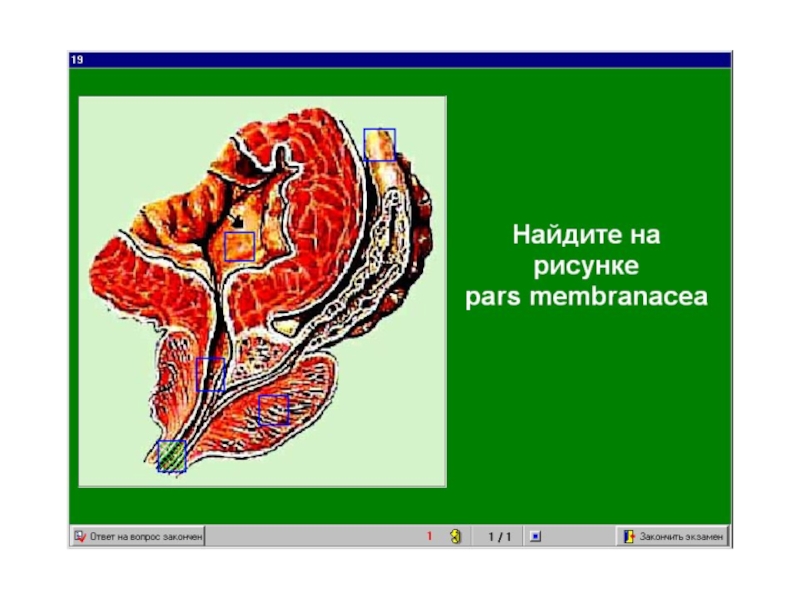 19

Найдите на рисунке pars membranacea

Ответ на вопрос закончен

1

1 / 1

Закончить экзамен